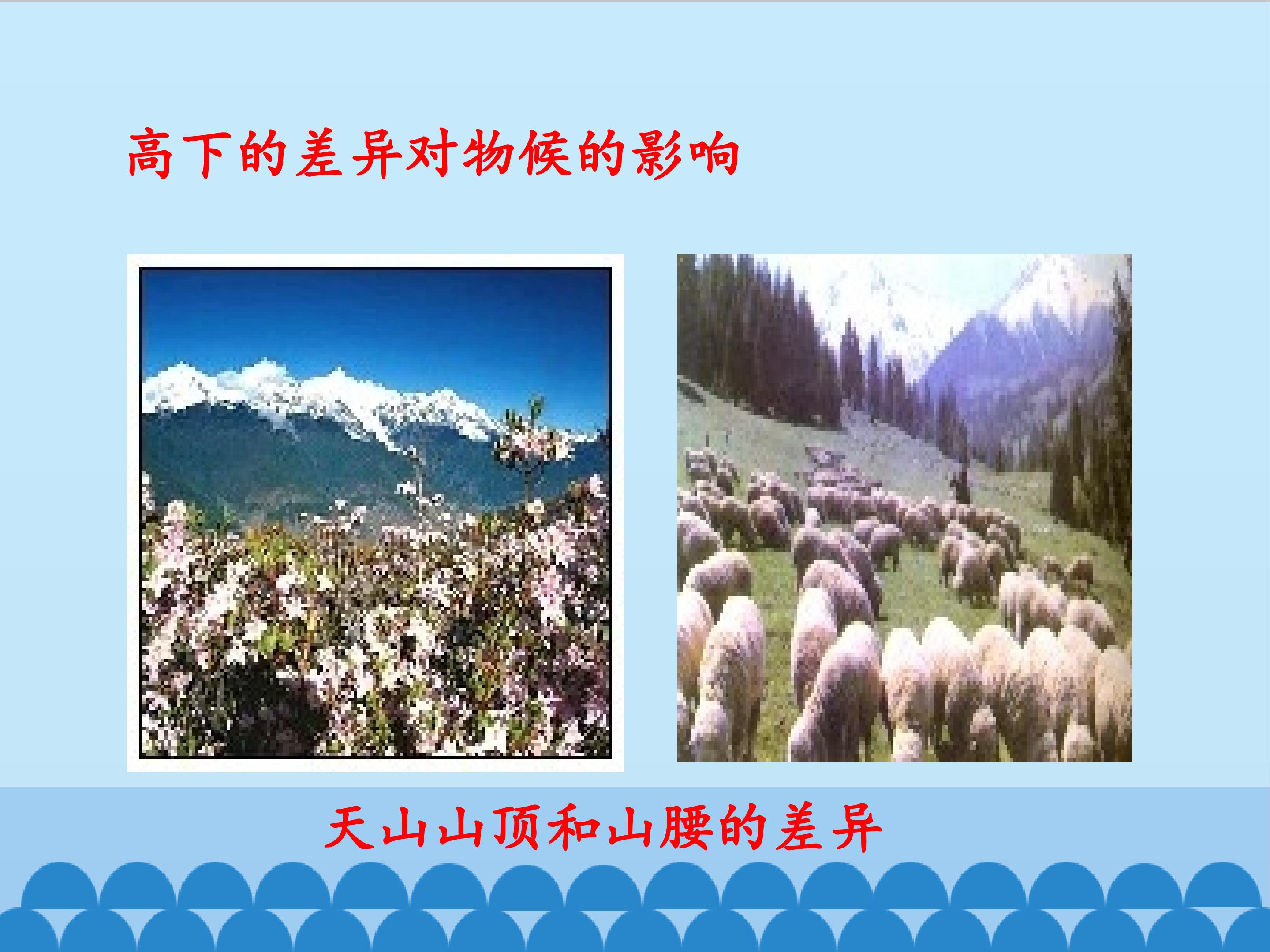 高下的差异对物候的影响

天山山顶和山腰的差异